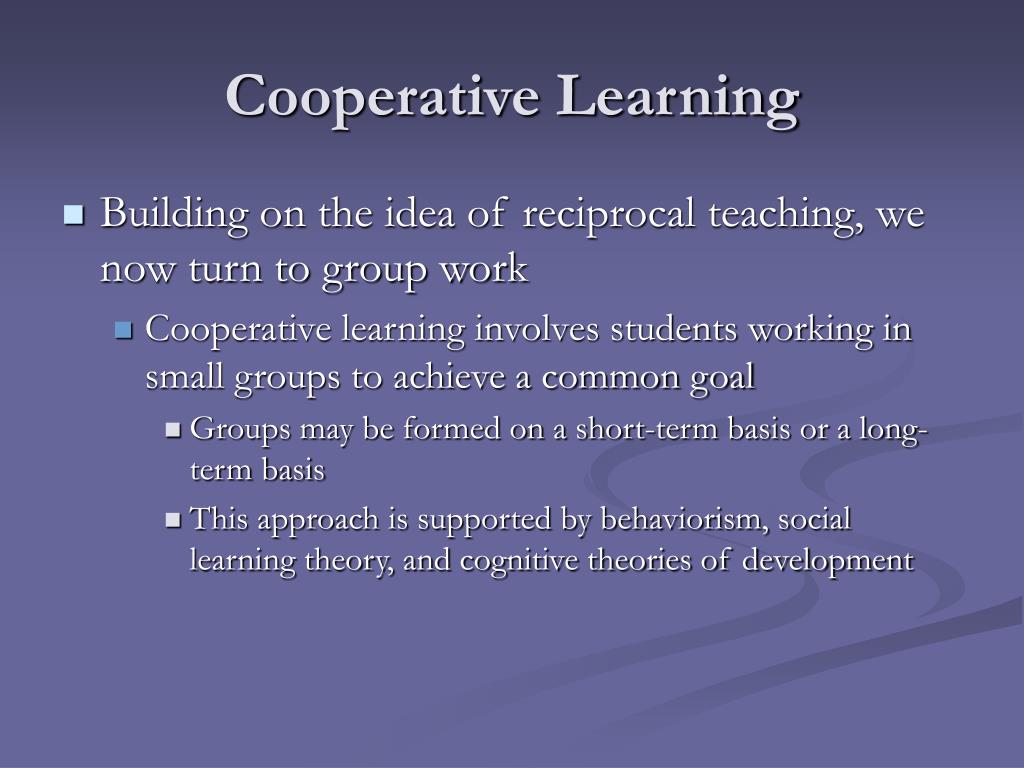 Cooperative Learning

Building on the idea of reciprocal teaching, we now turn to group work

Cooperative learning involves students working in small groups to achieve a common goal

Groups may be formed on a short-term basis or a long-term basis

This approach is supported by behaviorism, social learning theory, and cognitive theories of development